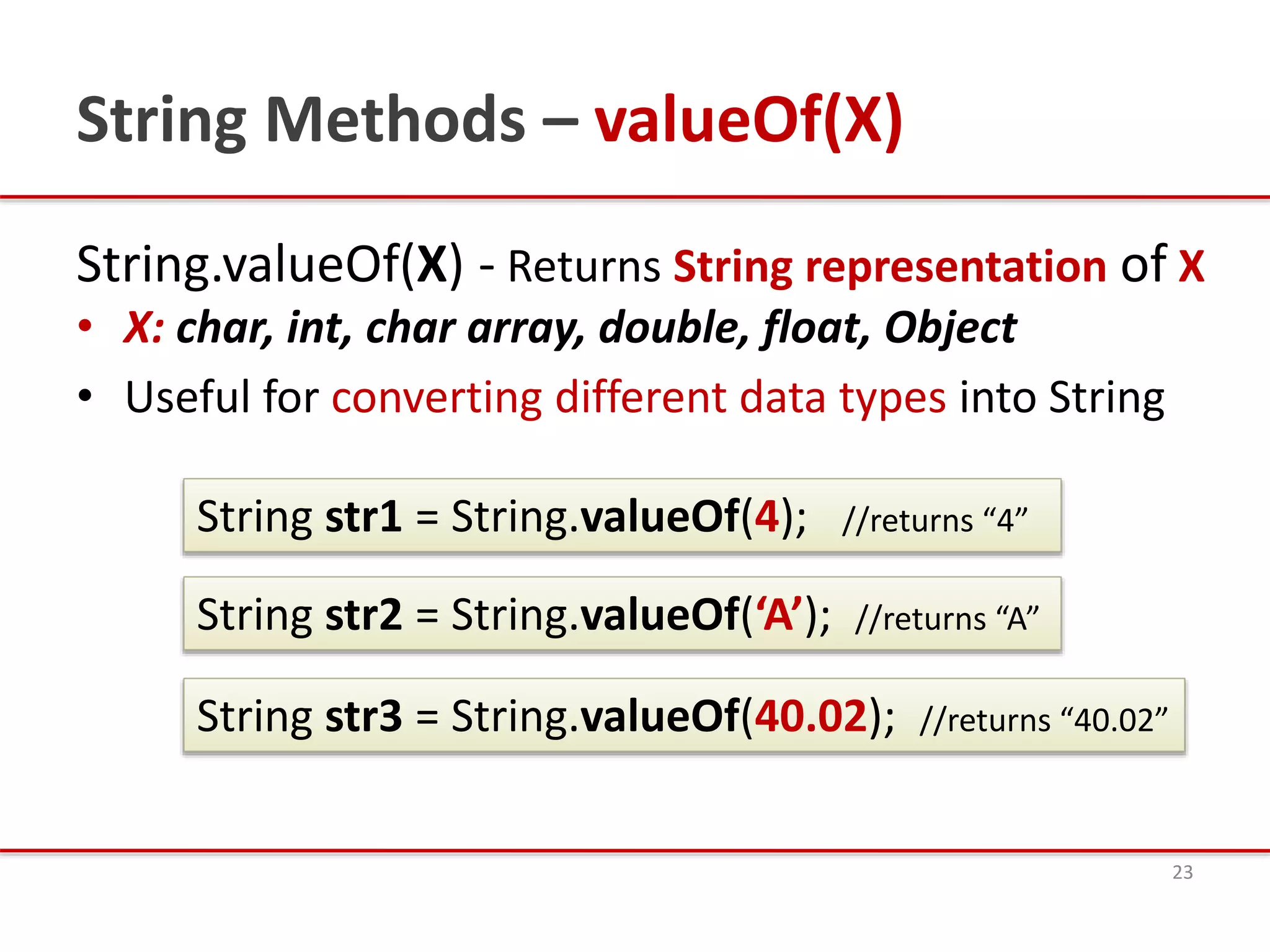 String Methods – valueOf(X)

String.valueOf(X) - Returns String representation of X

• X: char, int, char array, double, float, Object

• Useful for converting different data types into String

String str1 = String.valueOf(4); //returns “4”

String str2 = String.valueOf(‘A’); //returns “A”

String str3 = String.valueOf(40.02); //returns “40.02”

23